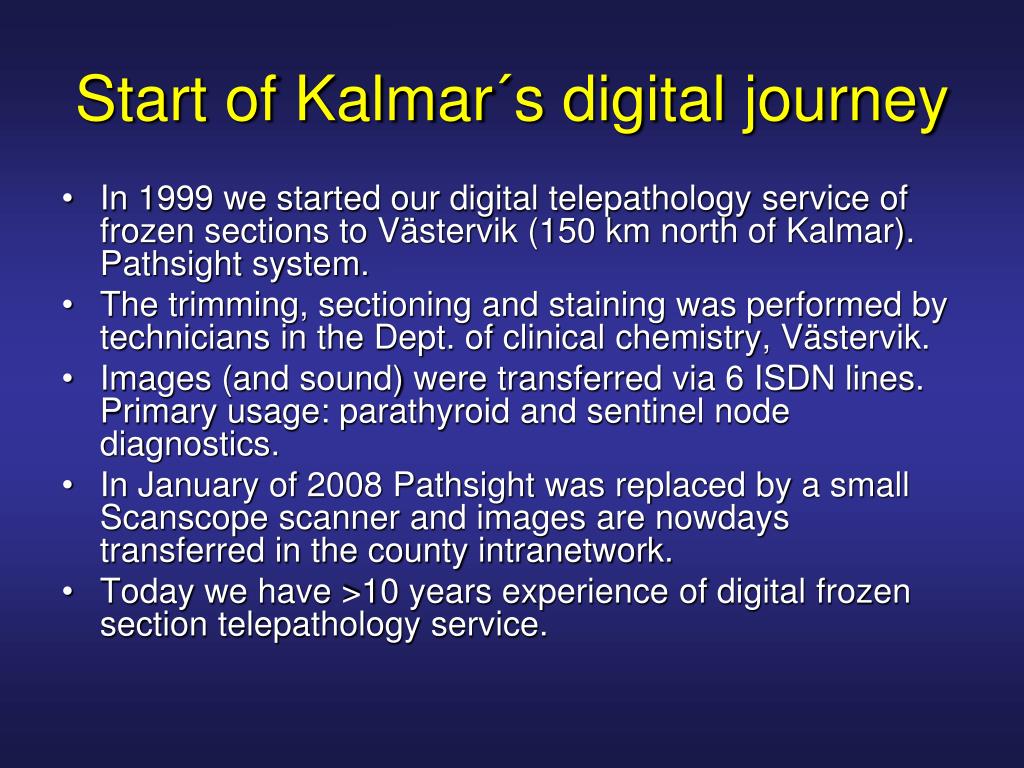 Start of Kalmar´s digital journey

• In 1999 we started our digital telepathology service of frozen sections to Västervik (150 km north of Kalmar). Pathsight system.
• The trimming, sectioning and staining was performed by technicians in the Dept. of clinical chemistry, Västervik.
• Images (and sound) were transferred via 6 ISDN lines. Primary usage: parathyroid and sentinel node diagnostics.
• In January of 2008 Pathsight was replaced by a small Scanscope scanner and images are nowdays transferred in the county intranetwork.
• Today we have >10 years experience of digital frozen section telepathology service.